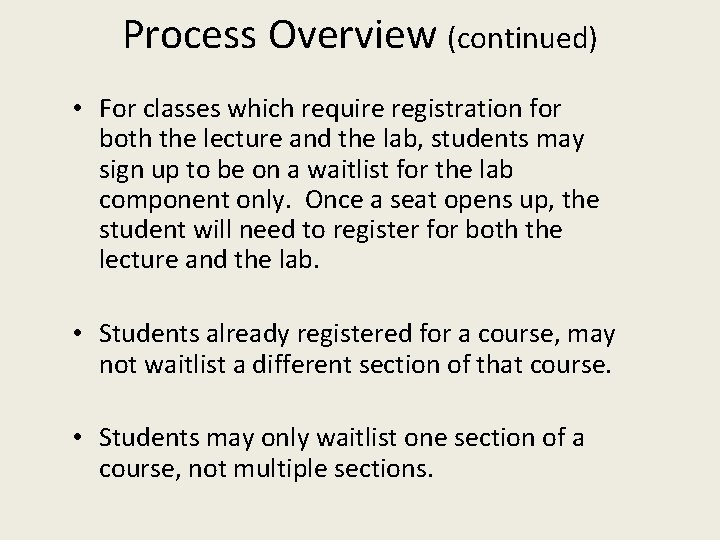 Process Overview (continued)

• For classes which require registration for both the lecture and the lab, students may sign up to be on a waitlist for the lab component only. Once a seat opens up, the student will need to register for both the lecture and the lab.

• Students already registered for a course, may not waitlist a different section of that course.

• Students may only waitlist one section of a course, not multiple sections.